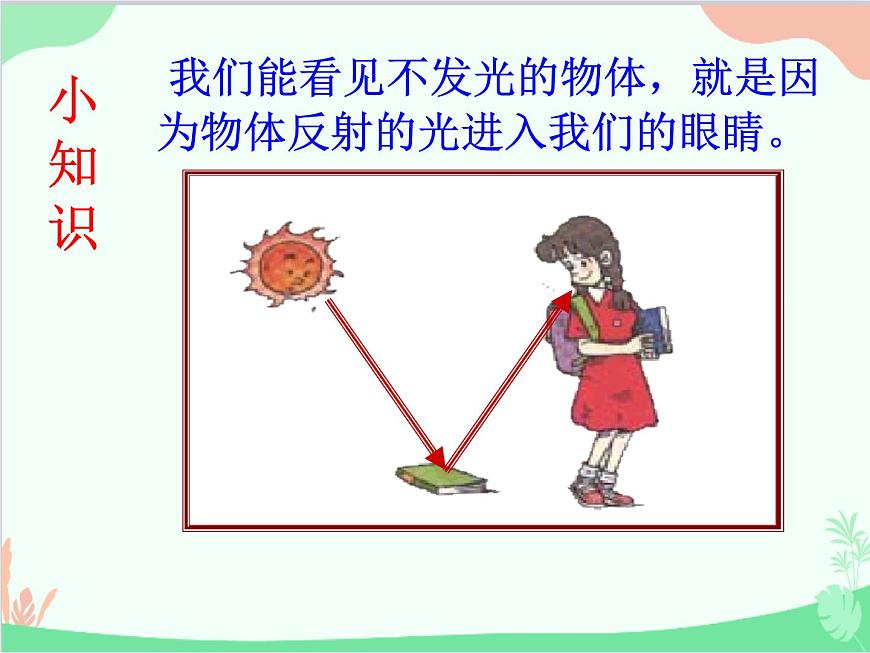 小知识

我们能看见不发光的物体，就是因为物体反射的光进入我们的眼睛。